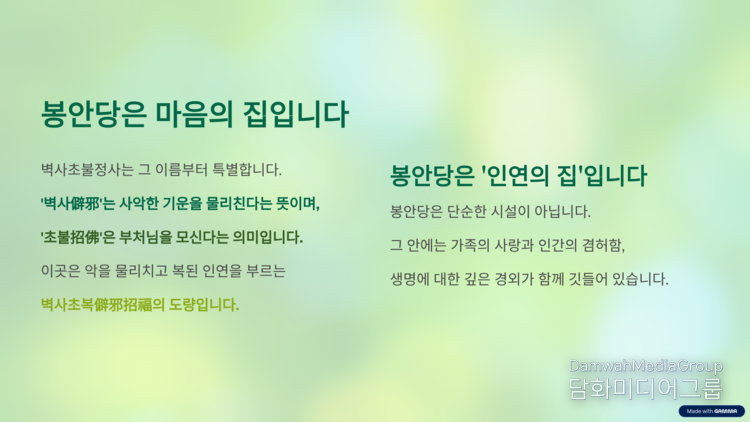 봉안당은 마음의 집입니다

벽사초불정사는 그 이름부터 특별합니다.

'벽사僻邪'는 사악한 기운을 물리친다는 뜻이며,

'초불招佛'은 부처님을 모신다는 의미입니다.

이곳은 악을 물리치고 복된 인연을 부르는

벽사초복僻邪招福의 도량입니다.

봉안당은 '인연의 집'입니다

봉안당은 단순한 시설이 아닙니다.

그 안에는 가족의 사랑과 인간의 겸허함,

생명에 대한 깊은 경외가 함께 깃들어 있습니다.

DamwahMediaGroup
담화미디어그룹

Made with GAMMA